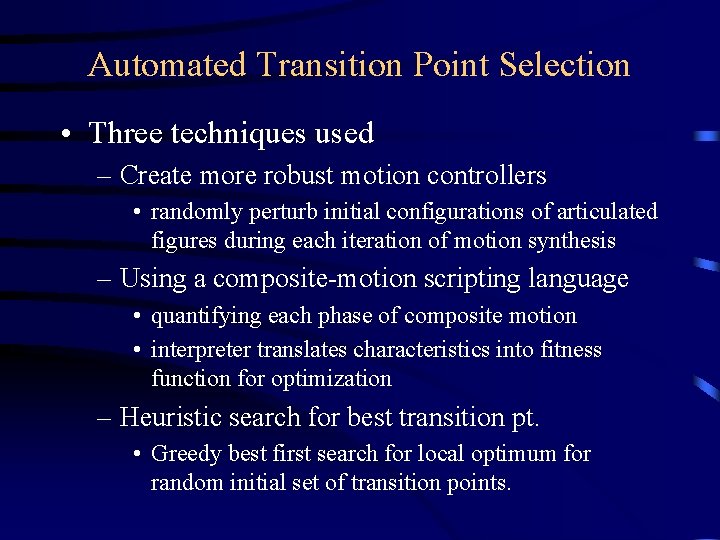 Automated Transition Point Selection

• Three techniques used

– Create more robust motion controllers

• randomly perturb initial configurations of articulated figures during each iteration of motion synthesis

– Using a composite-motion scripting language

• quantifying each phase of composite motion

• interpreter translates characteristics into fitness function for optimization

– Heuristic search for best transition pt.

• Greedy best first search for local optimum for random initial set of transition points.